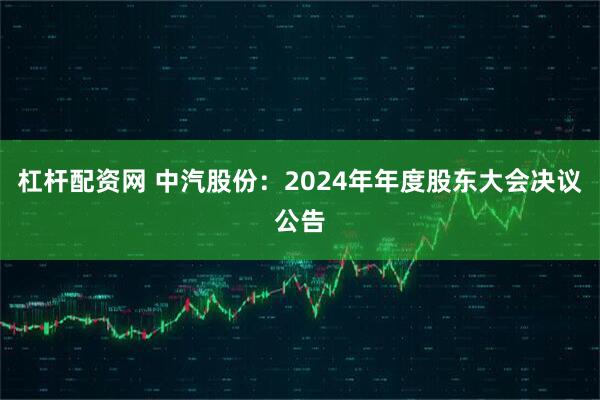 杠杆配资网 中汽股份：2024年年度股东大会决议公告